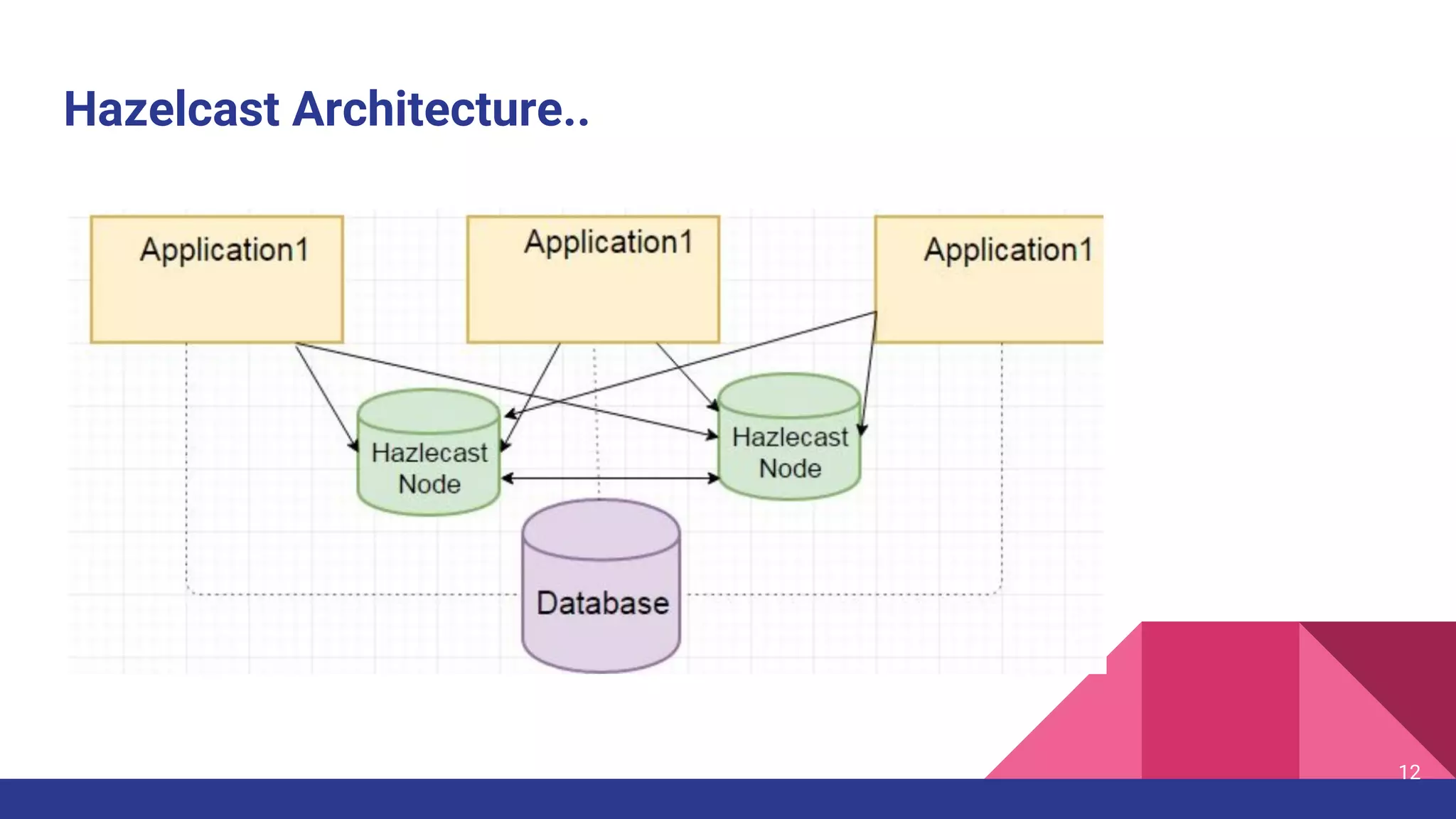 Hazelcast Architecture..

Application1

Application1

Application1

Hazlecast Node

Hazlecast Node

Database

12